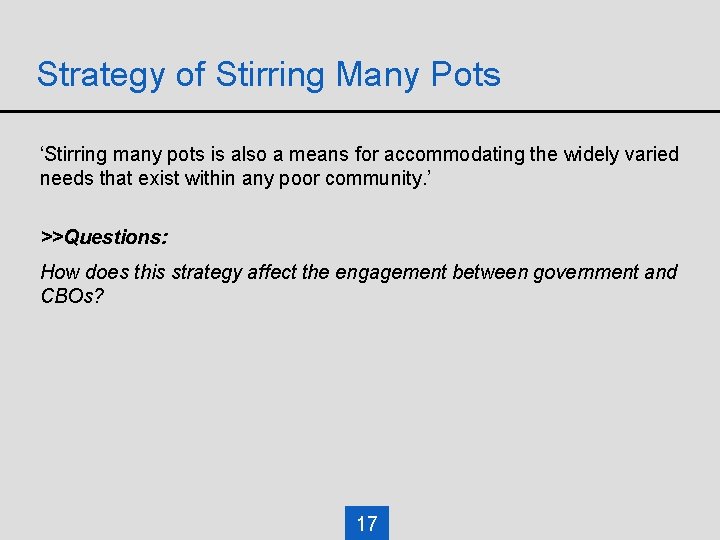 Strategy of Stirring Many Pots

‘Stirring many pots is also a means for accommodating the widely varied needs that exist within any poor community.’

>>Questions:

How does this strategy affect the engagement between government and CBOs?

17